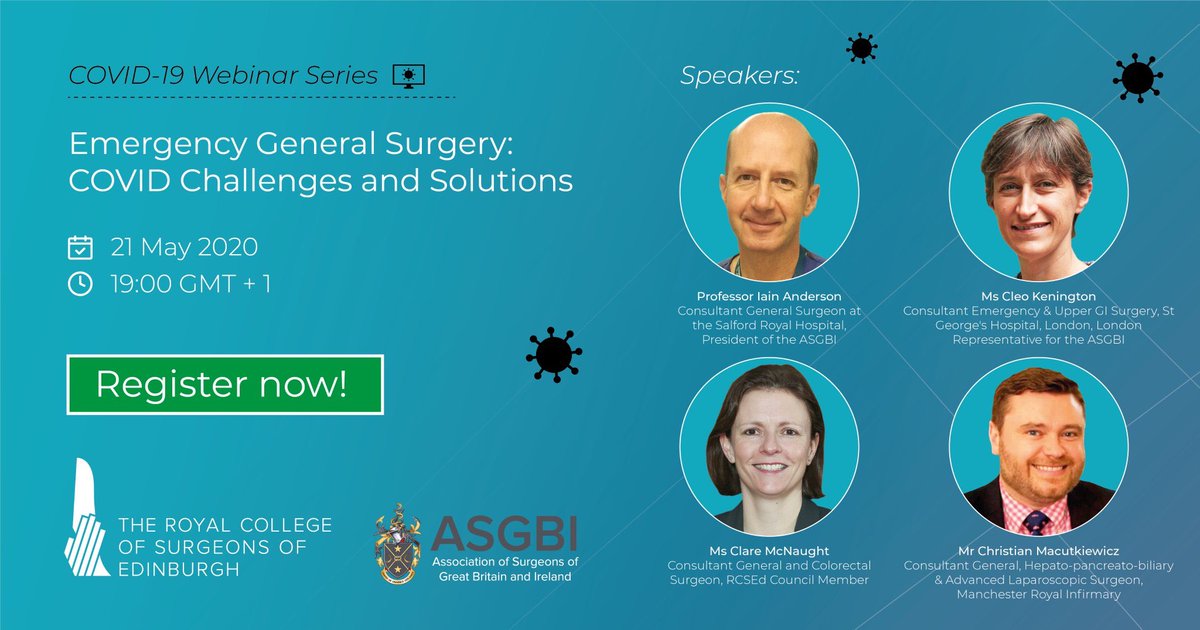 COVID-19 Webinar Series

Emergency General Surgery: COVID Challenges and Solutions

21 May 2020

19:00 GMT + 1

Register now!

THE ROYAL COLLEGE OF SURGEONS OF EDINBURGH

ASGBI
Association of Surgeons of Great Britain and Ireland

Speakers:

Professor Iain Anderson
Consultant General Surgeon at the Salford Royal Hospital, President of the ASGBI

Ms Cleo Kenington
Consultant Emergency & Upper GI Surgery, St George's Hospital, London, London Representative for the ASGBI

Ms Clare McNaught
Consultant General and Colorectal Surgeon, RCSEd Council Member

Mr Christian Macutkiewicz
Consultant General, Hepato-pancreato-biliary & Advanced Laparoscopic Surgeon, Manchester Royal Infirmary